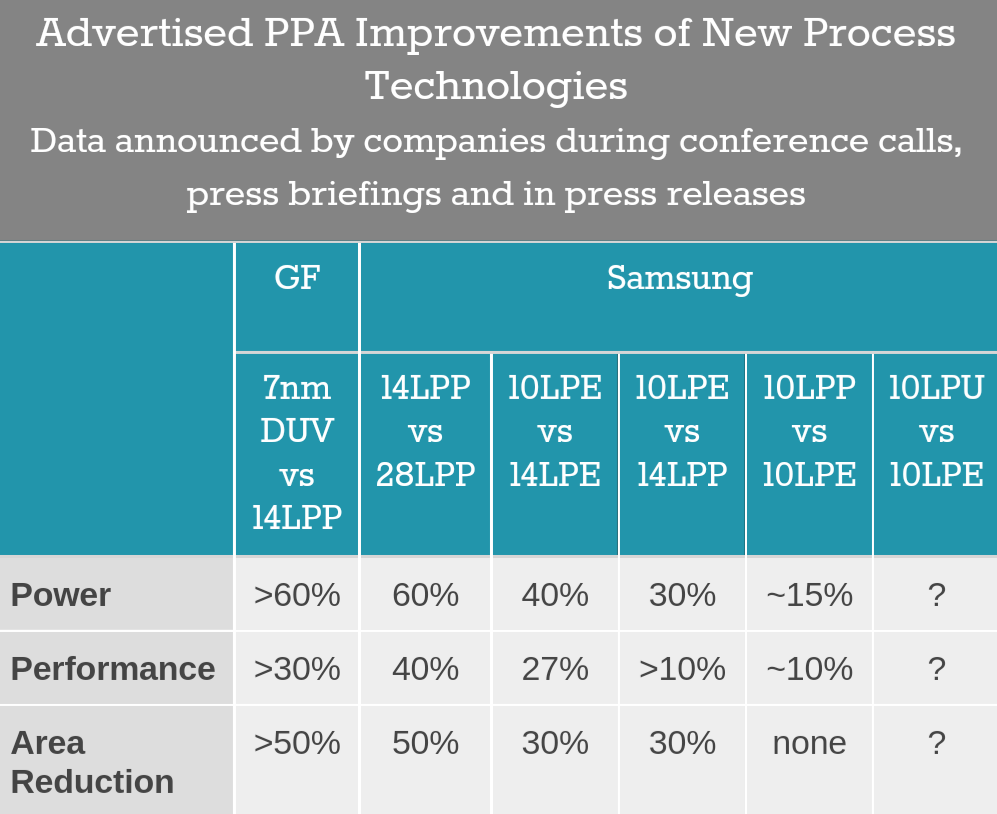 Advertised PPA Improvements of New Process Technologies

Data announced by companies during conference calls, press briefings and in press releases

| | GF | Samsung | | | | |
|---|---|---|---|---|---|---|
| | 7nm DUV vs 14LPP | 14LPP vs 28LPP | 10LPE vs 14LPE | 10LPE vs 14LPP | 10LPP vs 10LPE | 10LPU vs 10LPE |
| Power | >60% | 60% | 40% | 30% | ~15% | ? |
| Performance | >30% | 40% | 27% | >10% | ~10% | ? |
| Area Reduction | >50% | 50% | 30% | 30% | none | ? |